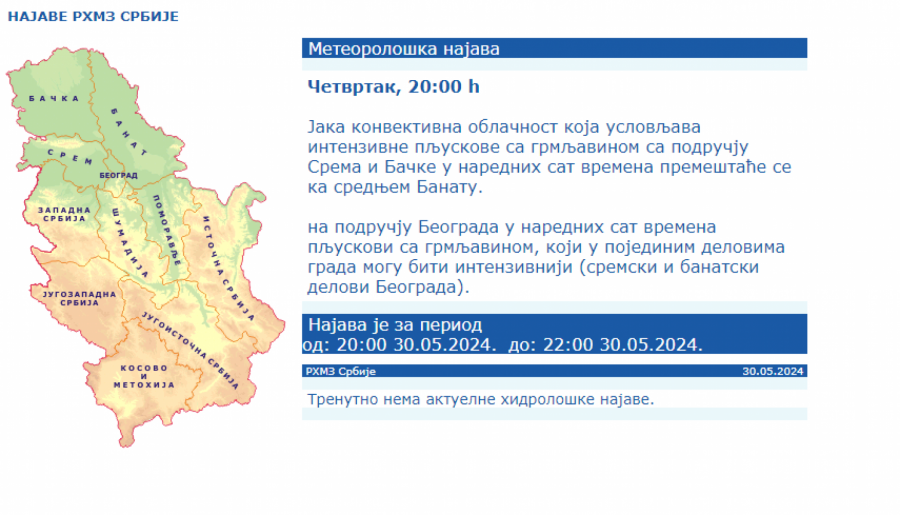 НАЈАВЕ РХМЗ СРБИЈЕ

БАЧКА
БАНАТ
СРЕМ
БЕОГРАД
ЗАПАДНА СРБИЈА
ШУМАДИЈА
ПОМОРАВЉЕ
ИСТОЧНА СРБИЈА
ЈУГОЗАПАДНА СРБИЈА
ЈУГОИСТОЧНА СРБИЈА
КОСОВО И МЕТОХИЈА

Метеоролошка најава

Четвртак, 20:00 h

Јака конвективна облачност која условљава интензивне пљускове са грмљавином са подручју Срема и Бачке у наредних сат времена премештаће се ка средњем Банату.

на подручју Београда у наредних сат времена пљускови са грмљавином, који у појединим деловима града могу бити интензивнији (сремски и банатски делови Београда).

Најава је за период
од: 20:00 30.05.2024. до: 22:00 30.05.2024.

РХМЗ Србије
30.05.2024

Тренутно нема актуелне хидролошке најаве.